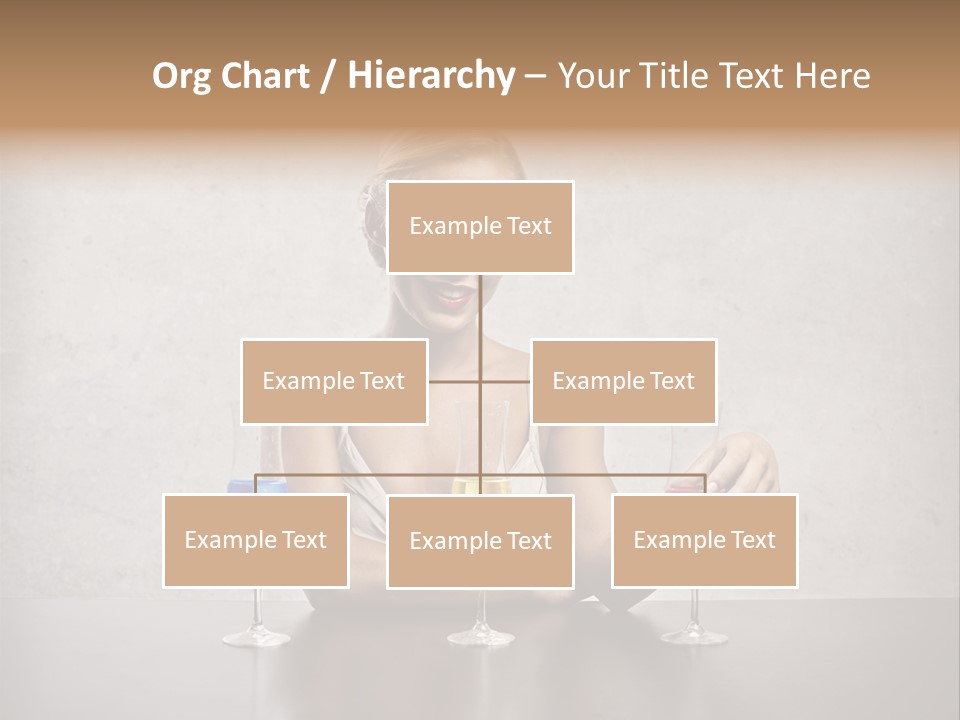 Org Chart / Hierarchy – Your Title Text Here

Example Text

Example Text

Example Text

Example Text

Example Text

Example Text